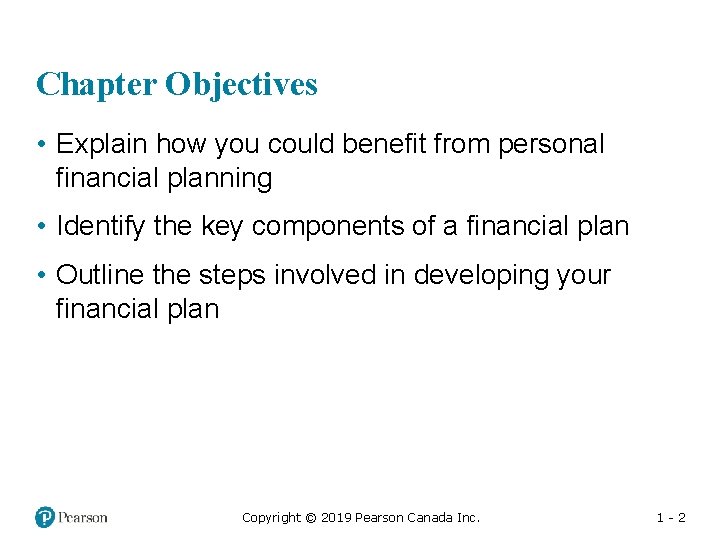 Chapter Objectives

• Explain how you could benefit from personal financial planning

• Identify the key components of a financial plan

• Outline the steps involved in developing your financial plan

Pearson

Copyright © 2019 Pearson Canada Inc.

1 - 2